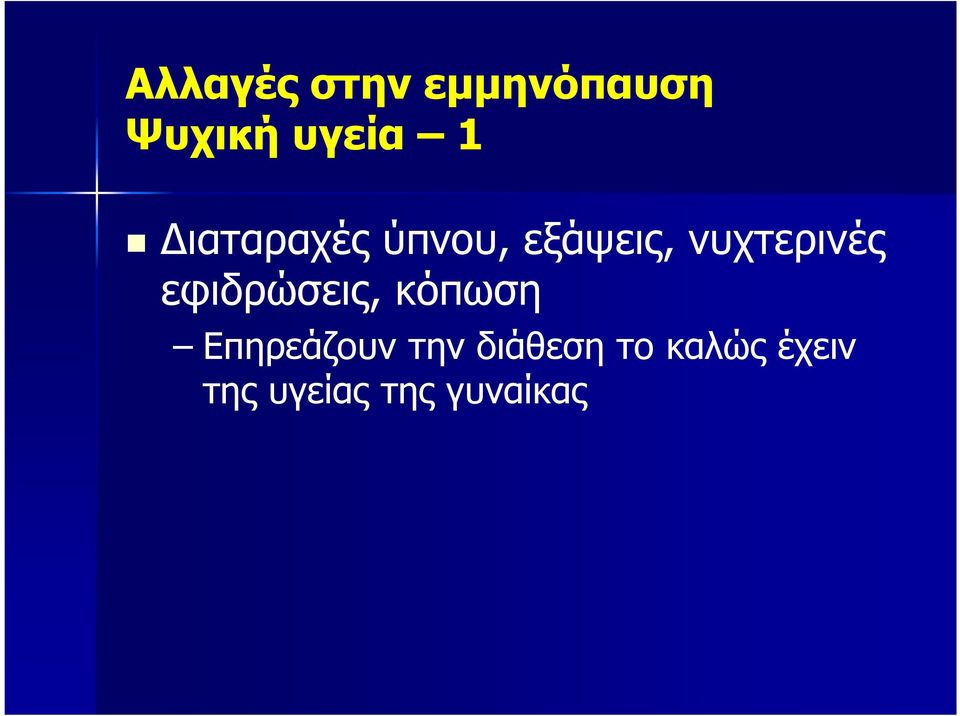 Αλλαγές στην εμμηνόπαυση
Ψυχική υγεία – 1

Διαταραχές ύπνου, εξάψεις, νυχτερινές εφιδρώσεις, κόπωση

– Επηρεάζουν την διάθεση το καλώς έχειν της υγείας της γυναίκας